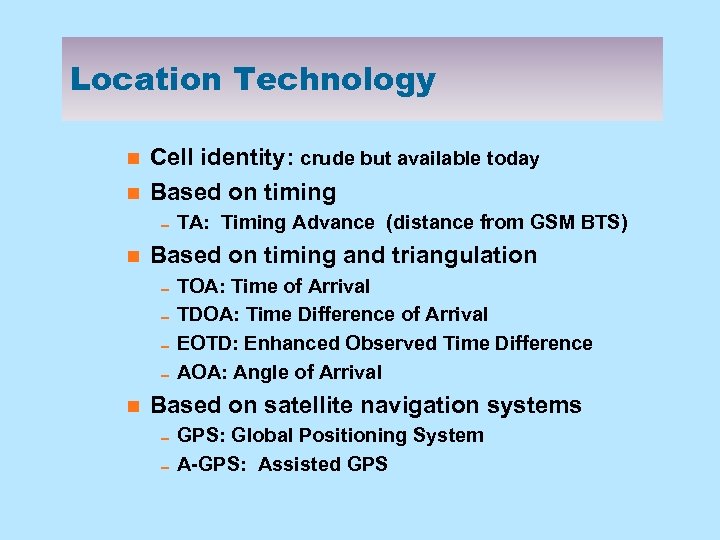 Location Technology

- Cell identity: crude but available today
- Based on timing
  - TA: Timing Advance (distance from GSM BTS)
- Based on timing and triangulation
  - TOA: Time of Arrival
  - TDOA: Time Difference of Arrival
  - EOTD: Enhanced Observed Time Difference
  - AOA: Angle of Arrival
- Based on satellite navigation systems
  - GPS: Global Positioning System
  - A-GPS: Assisted GPS